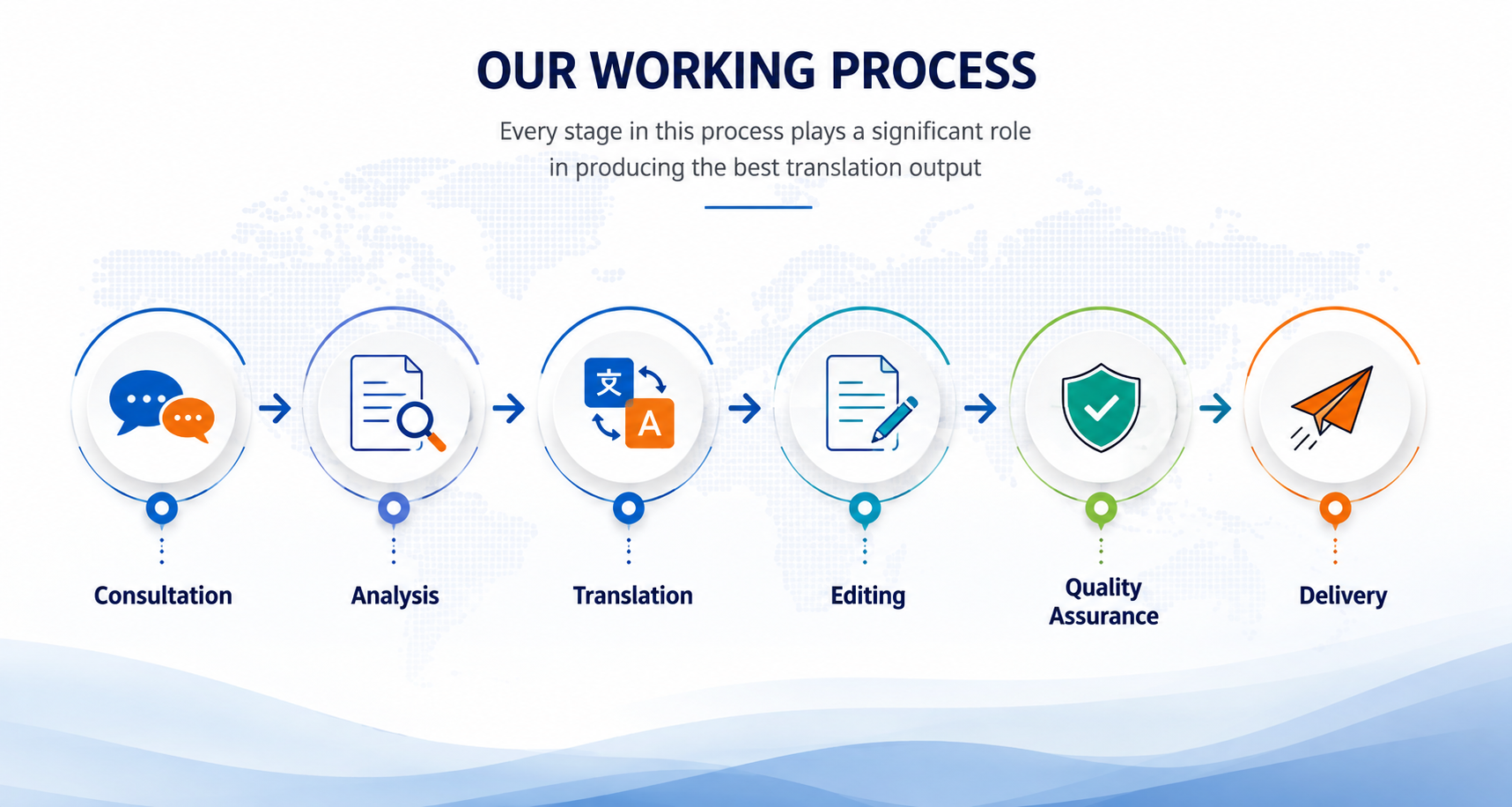 OUR WORKING PROCESS

Every stage in this process plays a significant role in producing the best translation output

文 A

Consultation

Analysis

Translation

Editing

Quality Assurance

Delivery